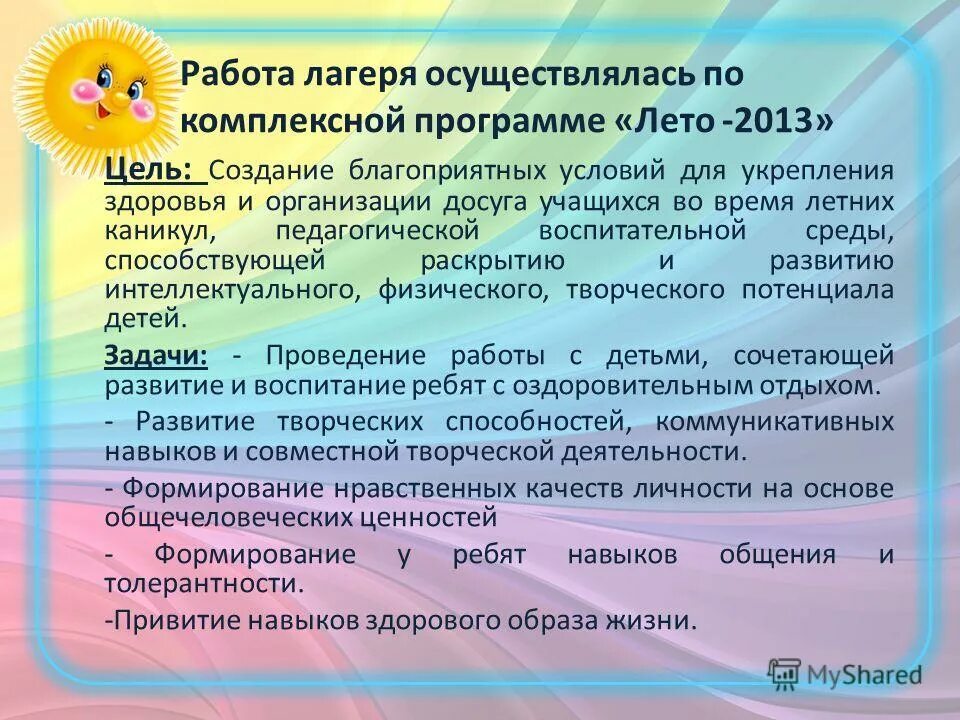 Работа лагеря осуществлялась по комплексной программе «Лето -2013»

Цель: Создание благоприятных условий для укрепления здоровья и организации досуга учащихся во время летних каникул, педагогической воспитательной среды, способствующей раскрытию и развитию интеллектуального, физического, творческого потенциала детей.

Задачи: - Проведение работы с детьми, сочетающей развитие и воспитание ребят с оздоровительным отдыхом.

- Развитие творческих способностей, коммуникативных навыков и совместной творческой деятельности.

- Формирование нравственных качеств личности на основе общечеловеческих ценностей

- Формирование у ребят навыков общения и толерантности.

-Привитие навыков здорового образа жизни.

MyShared